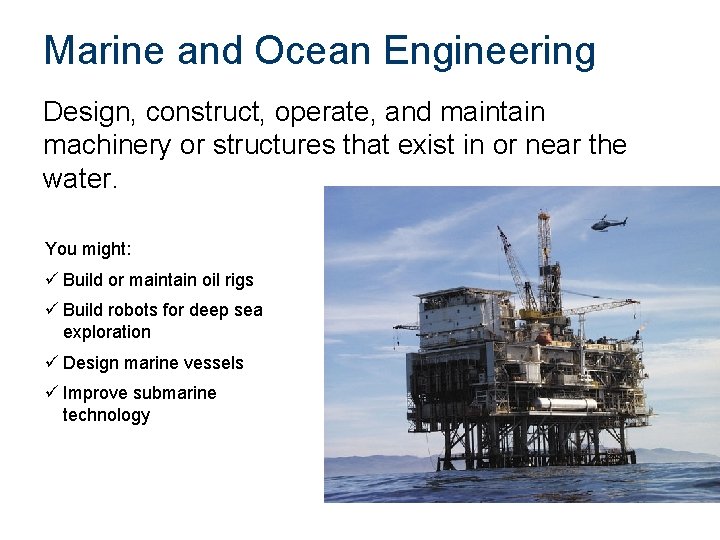 Marine and Ocean Engineering

Design, construct, operate, and maintain machinery or structures that exist in or near the water.

You might:

✓ Build or maintain oil rigs

✓ Build robots for deep sea exploration

✓ Design marine vessels

✓ Improve submarine technology